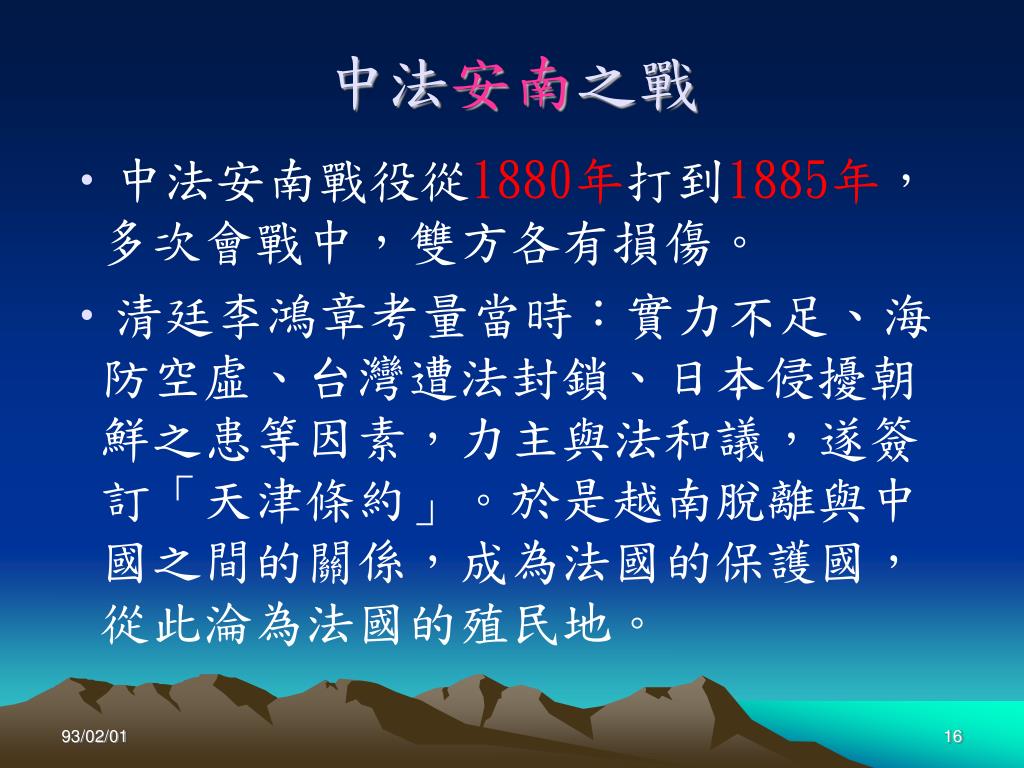 中法安南之戰

• 中法安南戰役從1880年打到1885年，多次會戰中，雙方各有損傷。

• 清廷李鴻章考量當時：實力不足、海防空虛、台灣遭法封鎖、日本侵擾朝鮮之患等因素，力主與法和議，遂簽訂「天津條約」。於是越南脫離與中國之間的關係，成為法國的保護國，從此淪為法國的殖民地。

93/02/01

16